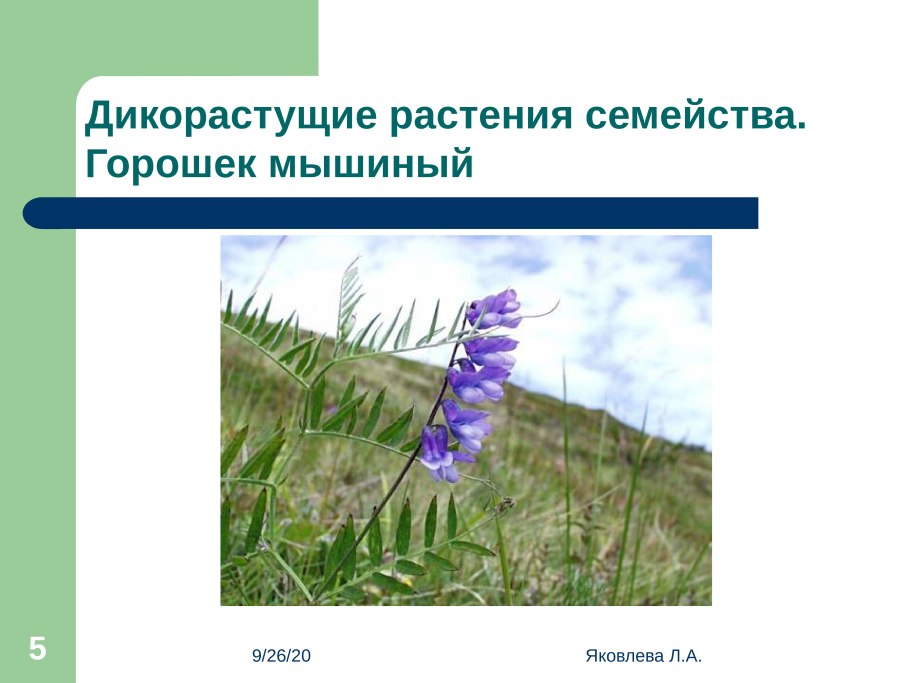 Дикорастущие растения семейства. Горошек мышиный

5

9/26/20

Яковлева Л.А.